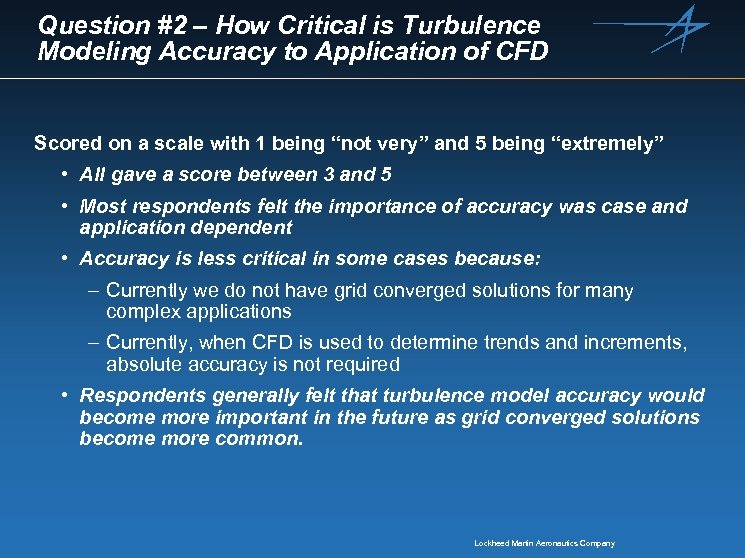 Question #2 – How Critical is Turbulence Modeling Accuracy to Application of CFD

Scored on a scale with 1 being “not very” and 5 being “extremely”

• All gave a score between 3 and 5

• Most respondents felt the importance of accuracy was case and application dependent

• Accuracy is less critical in some cases because:

– Currently we do not have grid converged solutions for many complex applications

– Currently, when CFD is used to determine trends and increments, absolute accuracy is not required

• Respondents generally felt that turbulence model accuracy would become more important in the future as grid converged solutions become more common.

Lockheed Martin Aeronautics Company